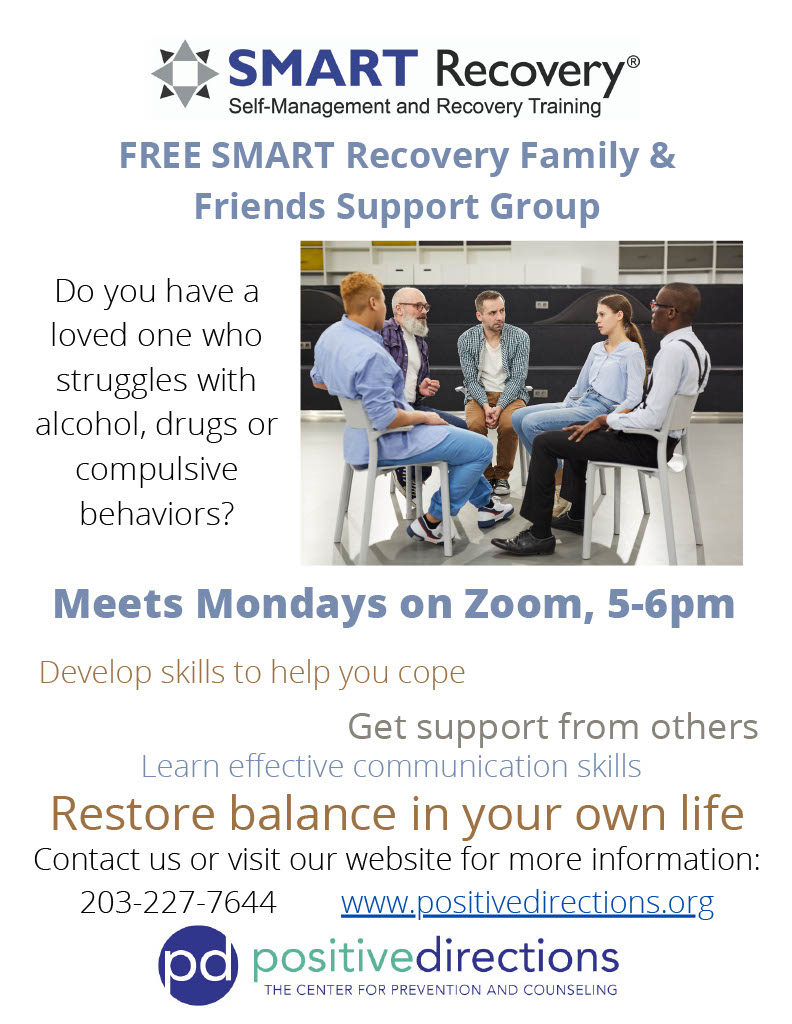 SMART Recovery®
Self-Management and Recovery Training

FREE SMART Recovery Family & Friends Support Group

Do you have a loved one who struggles with alcohol, drugs or compulsive behaviors?

Meets Mondays on Zoom, 5-6pm

Develop skills to help you cope

Get support from others

Learn effective communication skills

Restore balance in your own life

Contact us or visit our website for more information:

203-227-7644 www.positivedirections.org

pd positivedirections
THE CENTER FOR PREVENTION AND COUNSELING